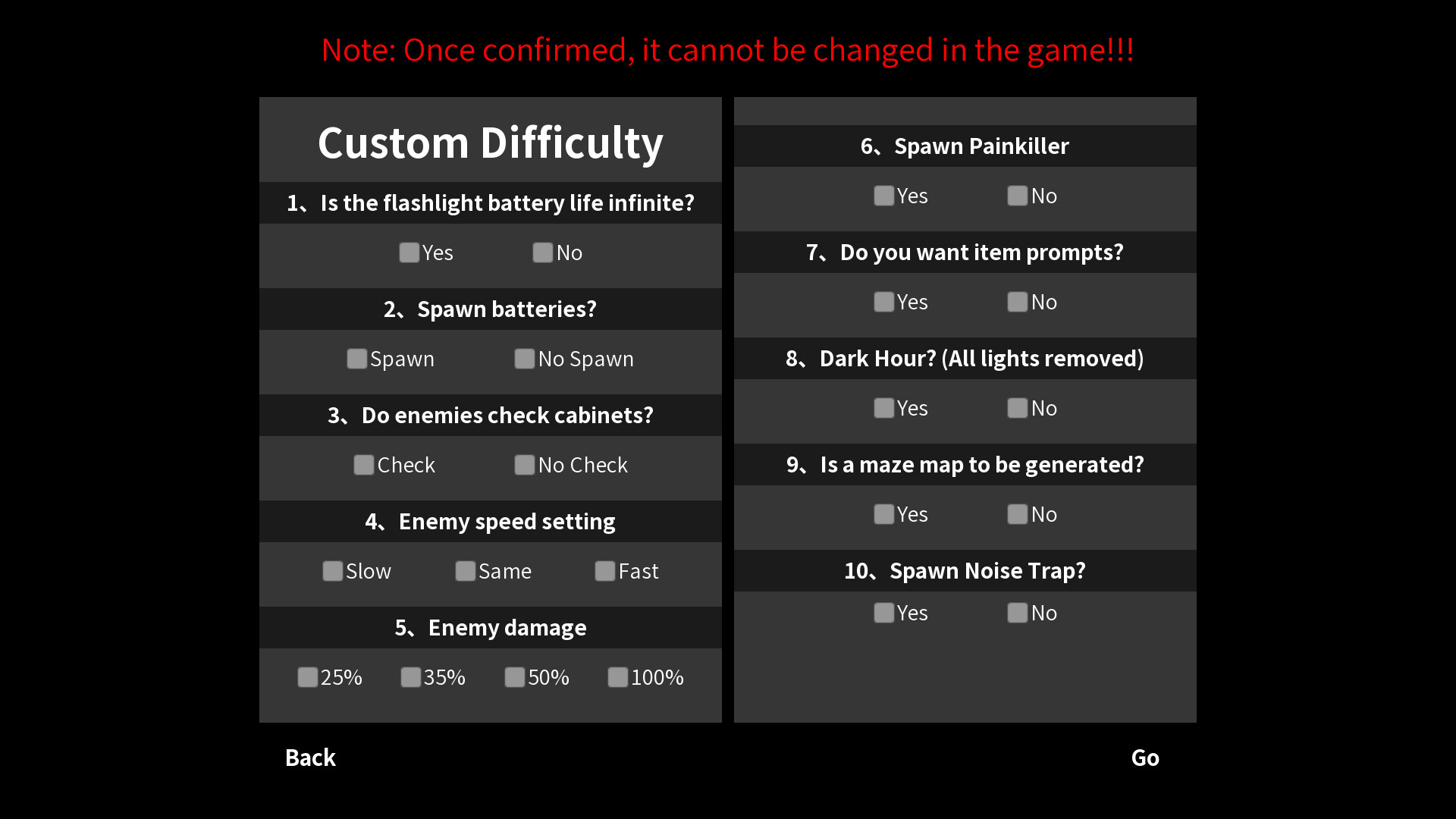 Note: Once confirmed, it cannot be changed in the game!!!

Custom Difficulty

1、Is the flashlight battery life infinite?

Yes No

2、Spawn batteries?

Spawn No Spawn

3、Do enemies check cabinets?

Check No Check

4、Enemy speed setting

Slow Same Fast

5、Enemy damage

25% 35% 50% 100%

6、Spawn Painkiller

Yes No

7、Do you want item prompts?

Yes No

8、Dark Hour? (All lights removed)

Yes No

9、Is a maze map to be generated?

Yes No

10、Spawn Noise Trap?

Yes No

Back

Go